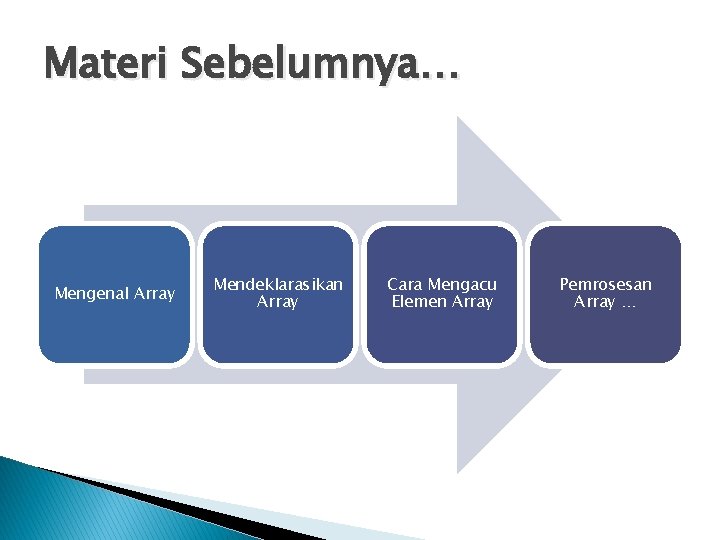 Materi Sebelumnya…

Mengenal Array

Mendeklarasikan Array

Cara Mengacu Elemen Array

Pemrosesan Array …